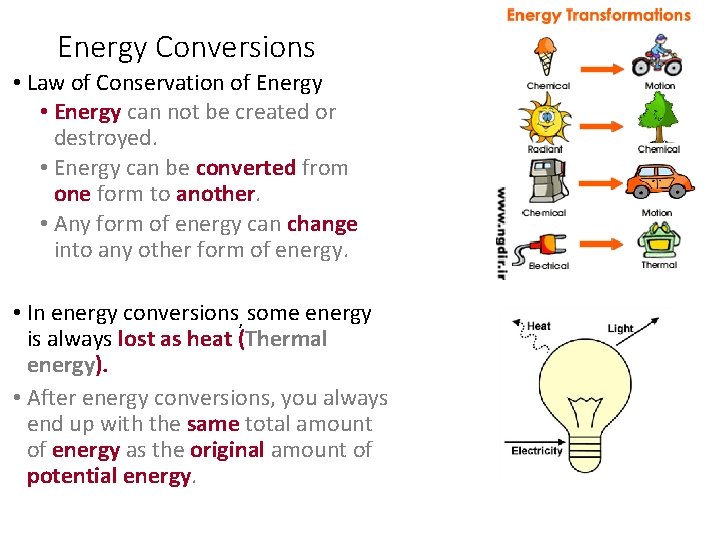 Energy Conversions

• Law of Conservation of Energy
  • Energy can not be created or destroyed.
  • Energy can be converted from one form to another.
  • Any form of energy can change into any other form of energy.

• In energy conversions, some energy is always lost as heat (Thermal energy).
• After energy conversions, you always end up with the same total amount of energy as the original amount of potential energy.

Energy Transformations

Chemical
Motion
Radiant
Chemical
Chemical
Motion
Electrical
Thermal

www.ngdir.ir

Heat
Light
Electricity